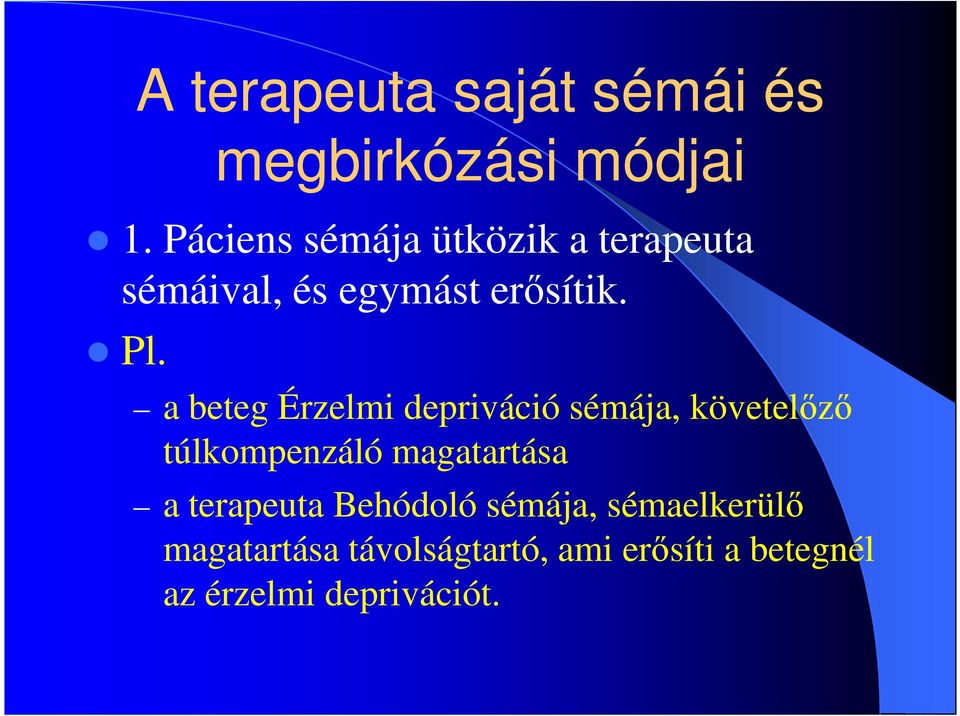 A terapeuta saját sémái és megbirkózási módjai

1. Páciens sémája ütközik a terapeuta sémáival, és egymást erősítik.

Pl.

– a beteg Érzelmi depriváció sémája, követelőző túlkompenzáló magatartása

– a terapeuta Behódoló sémája, sémaelkerülő magatartása távolságtartó, ami erősíti a betegnél az érzelmi deprivációt.